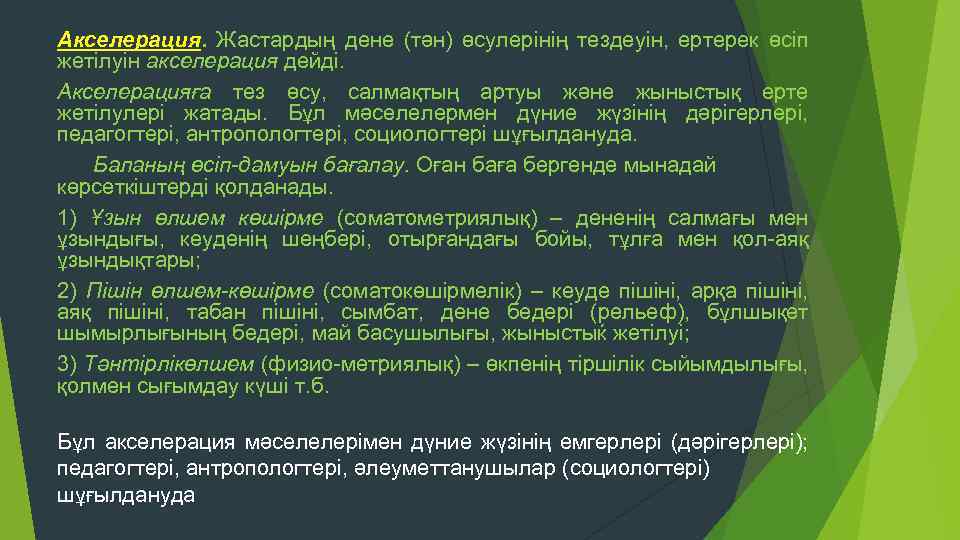 Акселерация. Жастардың дене (тән) өсулерінің тездеуін, ертерек өсіп жетілуін акселерация дейді.

Акселерацияға тез өсу, салмақтың артуы және жыныстық ерте жетілулері жатады. Бұл мәселелермен дүние жүзінің дәрігерлері, педагогтері, антропологтері, социологтері шұғылдануда.

Баланың өсіп-дамуын бағалау. Оған баға бергенде мынадай көрсеткіштерді қолданады.

1) Ұзын өлшем көшірме (соматометриялық) – дененің салмағы мен ұзындығы, кеуденің шеңбері, отырғандағы бойы, тұлға мен қол-аяқ ұзындықтары;

2) Пішін өлшем-көшірме (соматокөшірмелік) – кеуде пішіні, арқа пішіні, аяқ пішіні, табан пішіні, сымбат, дене бедері (рельеф), бұлшықет шымырлығының бедері, май басушылығы, жыныстық жетілуі;

3) Тәнтірлікөлшем (физио-метриялық) – өкпенің тіршілік сыйымдылығы, қолмен сығымдау күші т.б.

Бұл акселерация мәселелерімен дүние жүзінің емгерлері (дәрігерлері); педагогтері, антропологтері, әлеуметтанушылар (социологтері) шұғылдануда